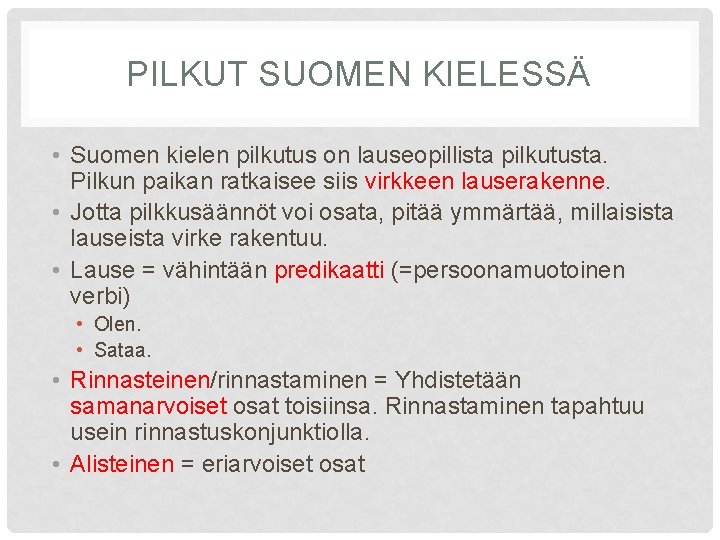 PILKUT SUOMEN KIELESSÄ

• Suomen kielen pilkutus on lauseopillista pilkutusta. Pilkun paikan ratkaisee siis virkkeen lauserakenne.
• Jotta pilkkusäännöt voi osata, pitää ymmärtää, millaisista lauseista virke rakentuu.
• Lause = vähintään predikaatti (=persoonamuotoinen verbi)
  • Olen.
  • Sataa.
• Rinnasteinen/rinnastaminen = Yhdistetään samanarvoiset osat toisiinsa. Rinnastaminen tapahtuu usein rinnastuskonjunktiolla.
• Alisteinen = eriarvoiset osat